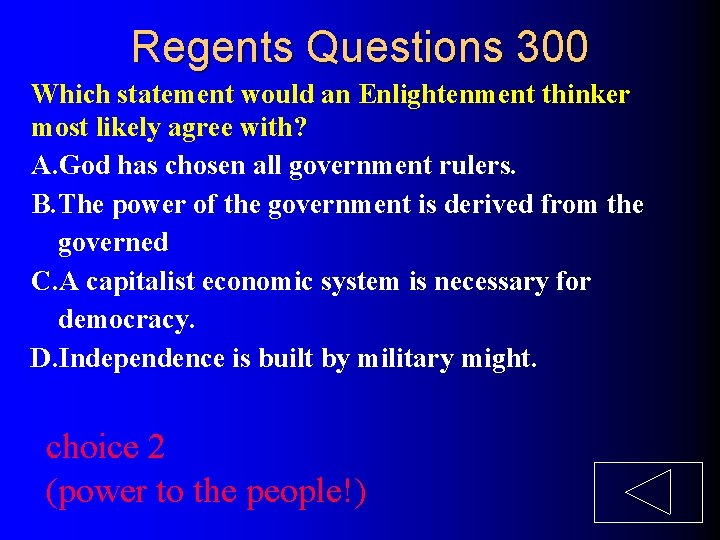 Regents Questions 300

Which statement would an Enlightenment thinker most likely agree with?

A.God has chosen all government rulers.

B.The power of the government is derived from the governed

C.A capitalist economic system is necessary for democracy.

D.Independence is built by military might.

choice 2
(power to the people!)